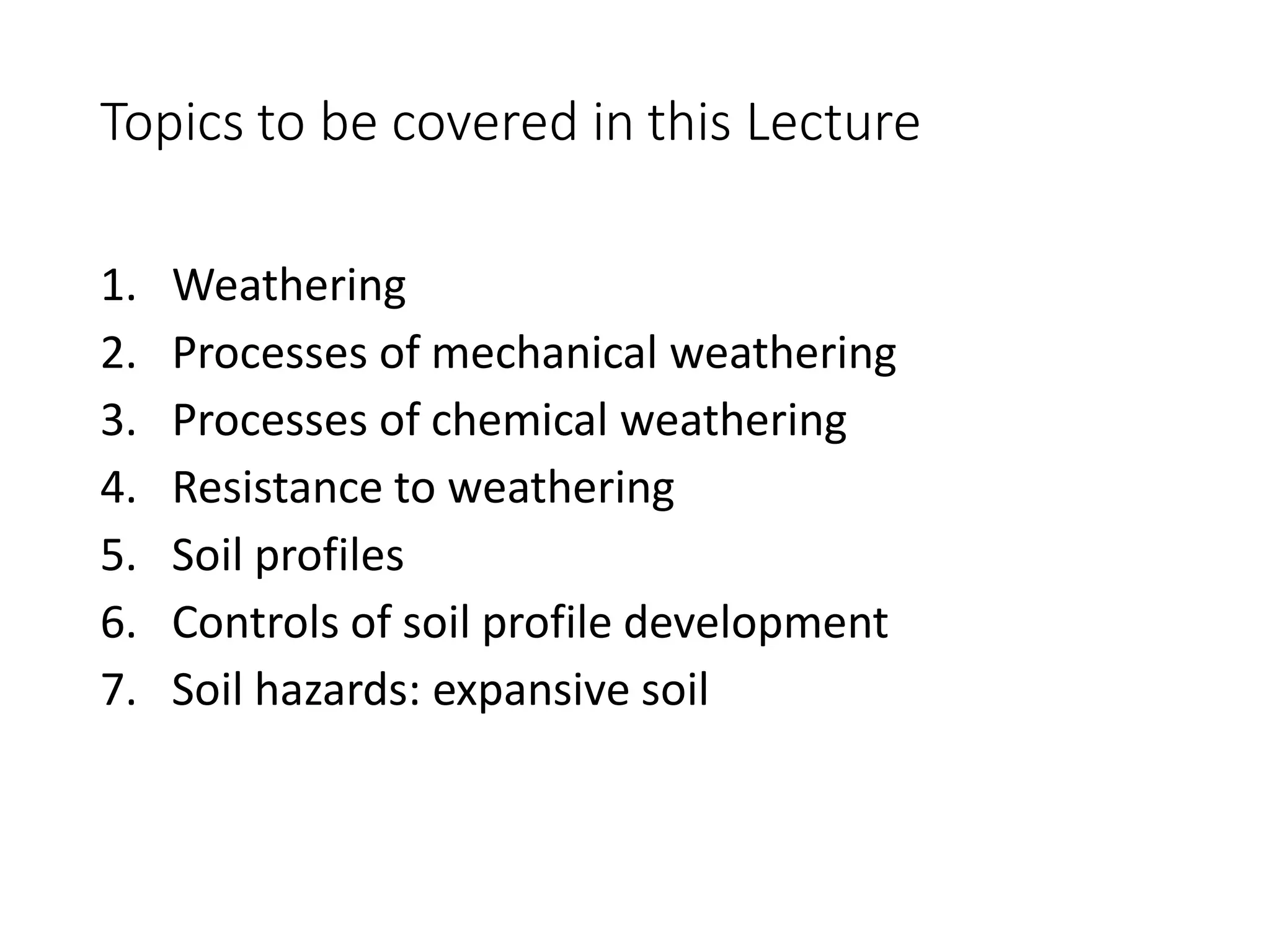 Topics to be covered in this Lecture

1. Weathering
2. Processes of mechanical weathering
3. Processes of chemical weathering
4. Resistance to weathering
5. Soil profiles
6. Controls of soil profile development
7. Soil hazards: expansive soil